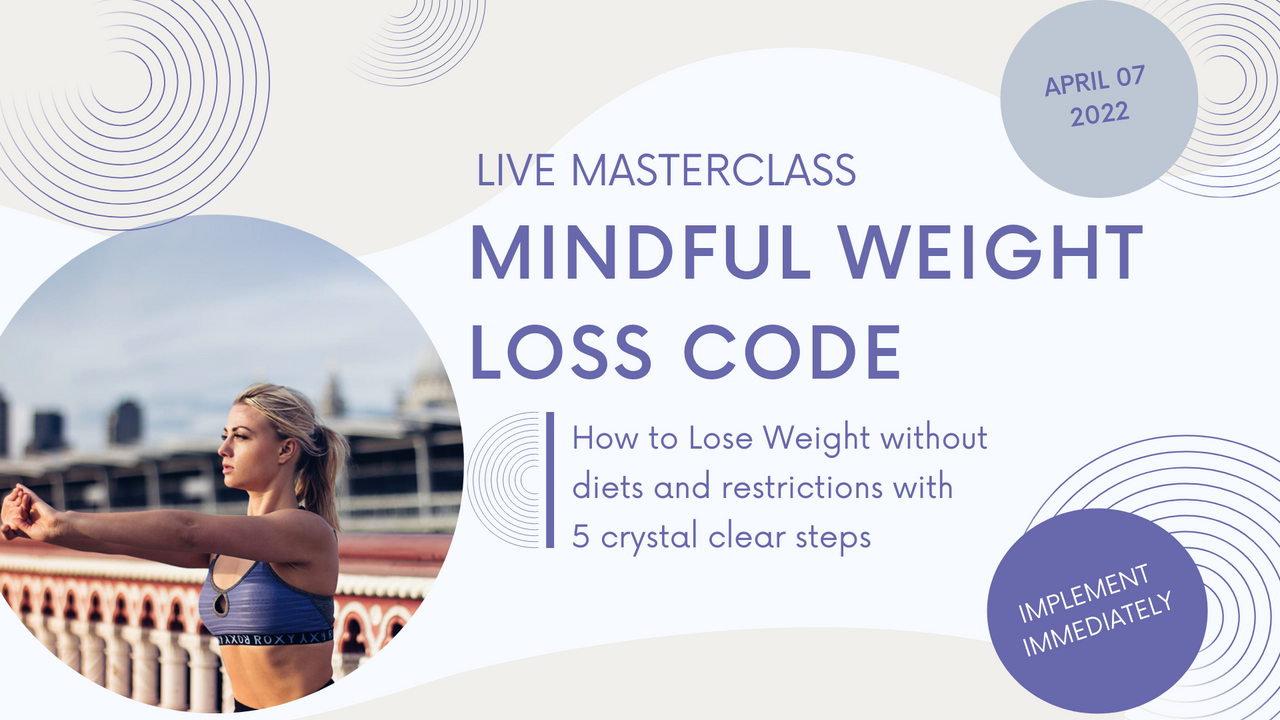 APRIL 07 2022

LIVE MASTERCLASS

MINDFUL WEIGHT LOSS CODE

How to Lose Weight without diets and restrictions with 5 crystal clear steps

IMPLEMENT IMMEDIATELY

ROXY